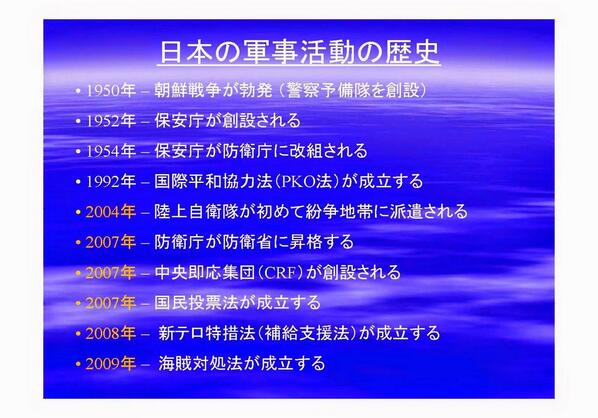 日本の軍事活動の歴史

• 1950年 – 朝鮮戦争が勃発（警察予備隊を創設）
• 1952年 – 保安庁が創設される
• 1954年 – 保安庁が防衛庁に改組される
• 1992年 – 国際平和協力法（PKO法）が成立する
• 2004年 – 陸上自衛隊が初めて紛争地帯に派遣される
• 2007年 – 防衛庁が防衛省に昇格する
• 2007年 – 中央即応集団（CRF）が創設される
• 2007年 – 国民投票法が成立する
• 2008年 – 新テロ特措法（補給支援法）が成立する
• 2009年 – 海賊対処法が成立する